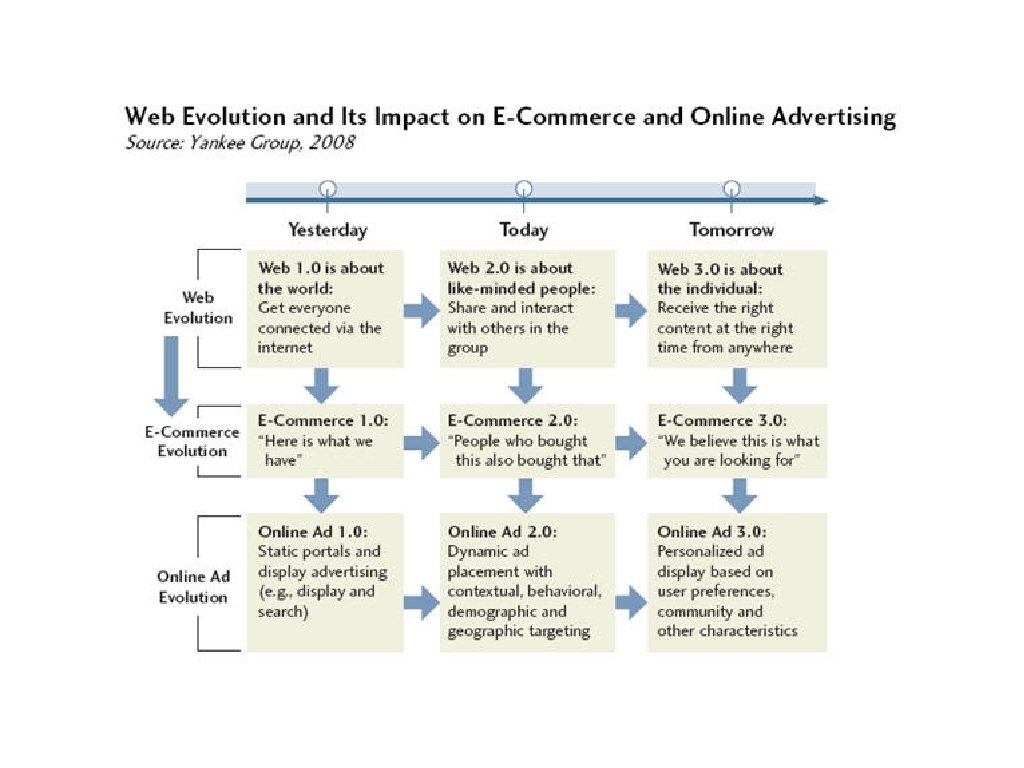 Web Evolution and Its Impact on E-Commerce and Online Advertising
Source: Yankee Group, 2008

Yesterday

Today

Tomorrow

Web Evolution

Web 1.0 is about the world: Get everyone connected via the internet

Web 2.0 is about like-minded people: Share and interact with others in the group

Web 3.0 is about the individual: Receive the right content at the right time from anywhere

E-Commerce Evolution

E-Commerce 1.0: "Here is what we have"

E-Commerce 2.0: "People who bought this also bought that"

E-Commerce 3.0: "We believe this is what you are looking for"

Online Ad Evolution

Online Ad 1.0: Static portals and display advertising (e.g., display and search)

Online Ad 2.0: Dynamic ad placement with contextual, behavioral, demographic and geographic targeting

Online Ad 3.0: Personalized ad display based on user preferences, community and other characteristics